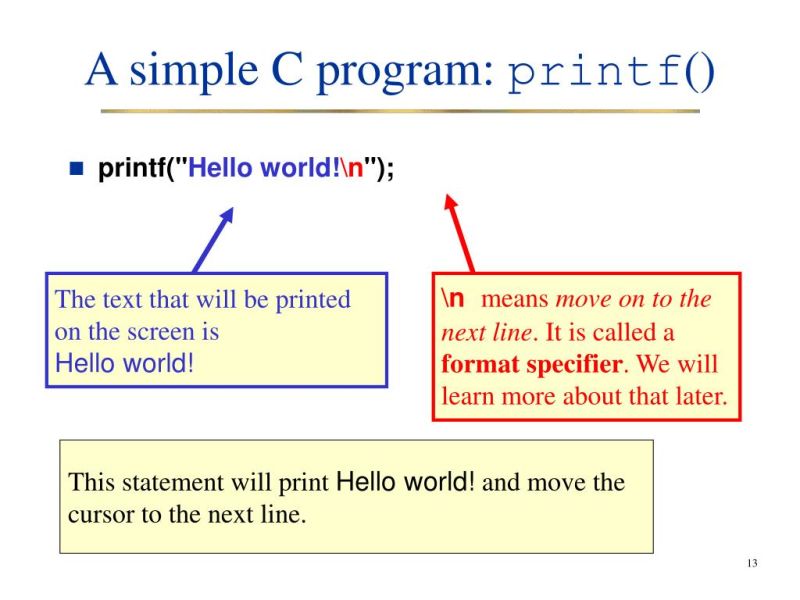 A simple C program: printf()

printf("Hello world!\n");

The text that will be printed on the screen is Hello world!

\n means move on to the next line. It is called a format specifier. We will learn more about that later.

This statement will print Hello world! and move the cursor to the next line.

13